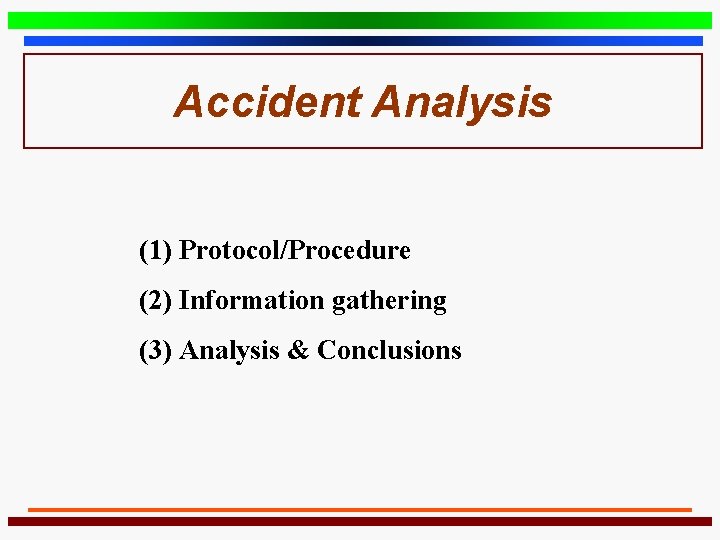 Accident Analysis

(1) Protocol/Procedure

(2) Information gathering

(3) Analysis & Conclusions